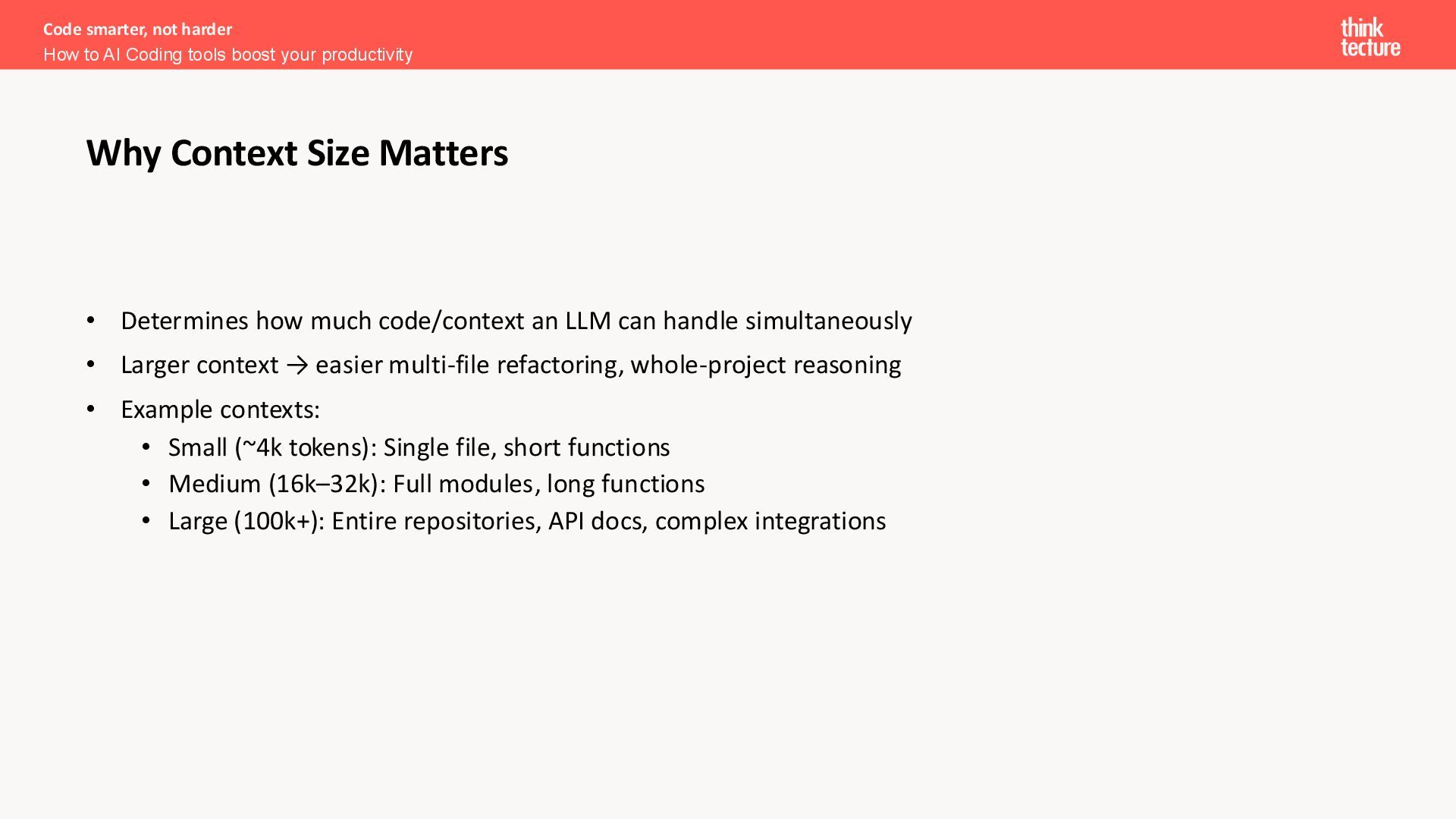 Code smarter, not harder
How to AI Coding tools boost your productivity

think
tecture

Why Context Size Matters

• Determines how much code/context an LLM can handle simultaneously
• Larger context → easier multi-file refactoring, whole-project reasoning
• Example contexts:
  • Small (~4k tokens): Single file, short functions
  • Medium (16k–32k): Full modules, long functions
  • Large (100k+): Entire repositories, API docs, complex integrations